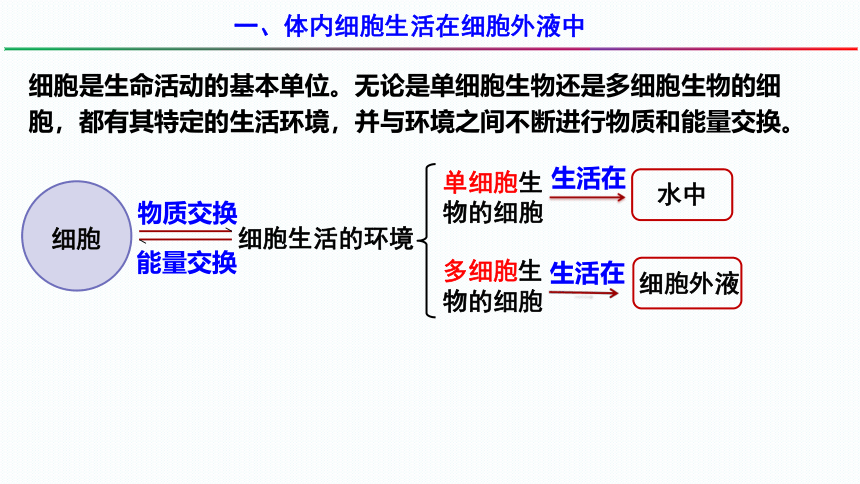 一、体内细胞生活在细胞外液中

细胞是生命活动的基本单位。无论是单细胞生物还是多细胞生物的细胞，都有其特定的生活环境，并与环境之间不断进行物质和能量交换。

细胞

物质交换

能量交换

细胞生活的环境

单细胞生物的细胞

生活在

水中

多细胞生物的细胞

生活在

细胞外液